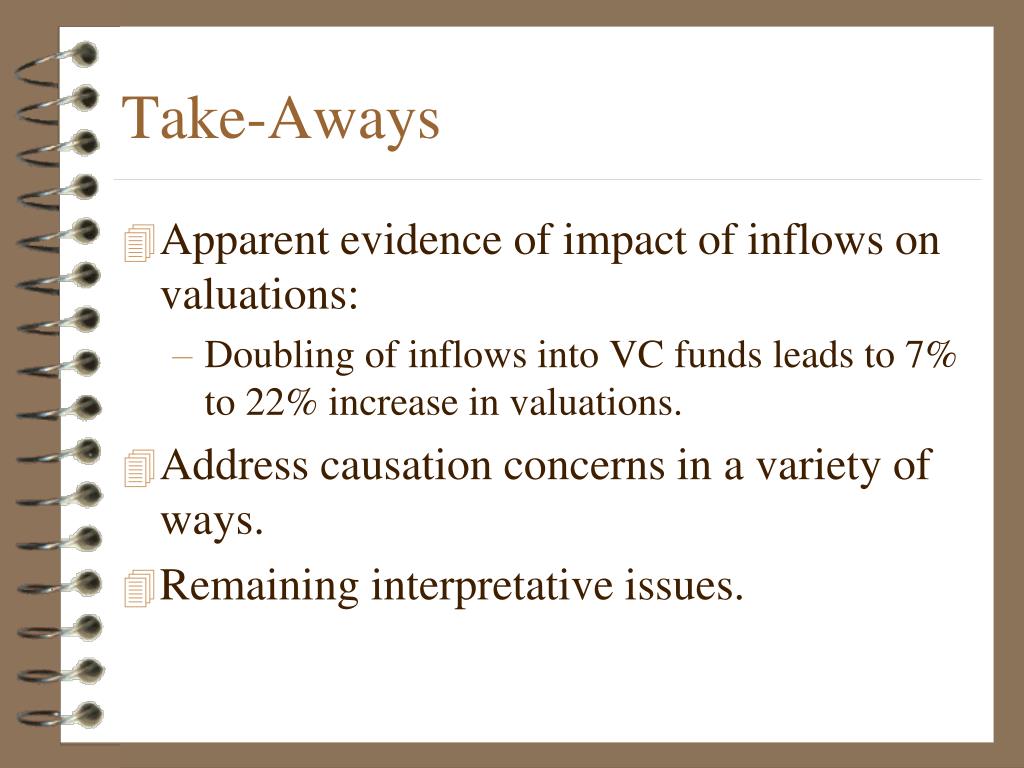 Take-Aways

Apparent evidence of impact of inflows on valuations:

– Doubling of inflows into VC funds leads to 7% to 22% increase in valuations.

Address causation concerns in a variety of ways.

Remaining interpretative issues.